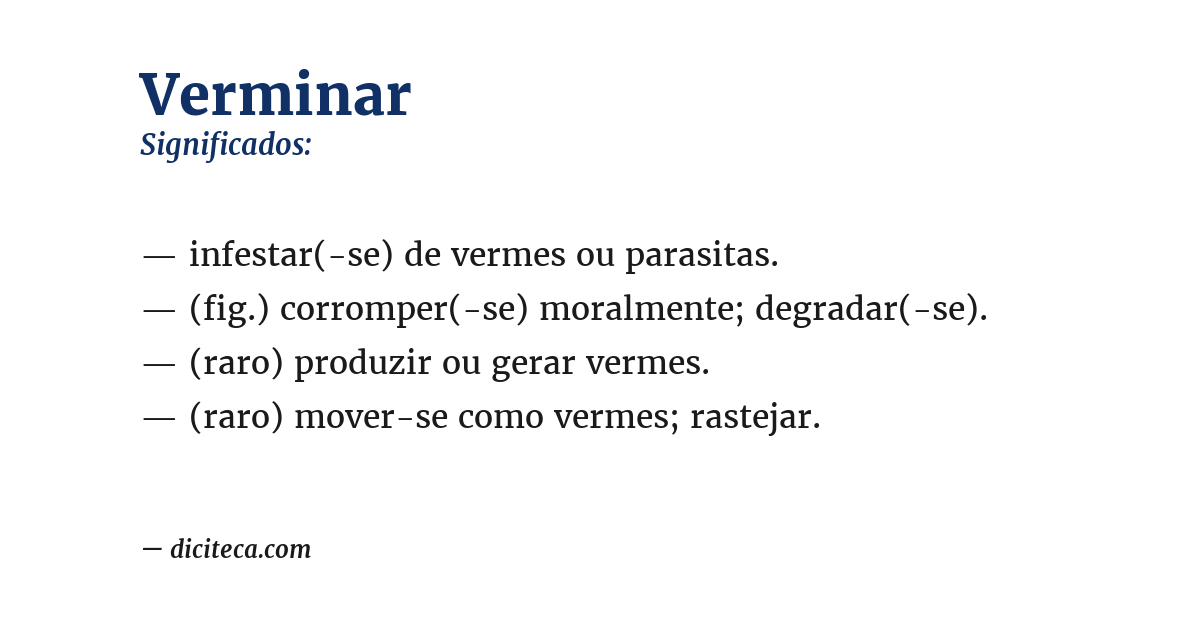 Verminar
Significados:

— infestar(-se) de vermes ou parasitas.
— (fig.) corromper(-se) moralmente; degradar(-se).
— (raro) produzir ou gerar vermes.
— (raro) mover-se como vermes; rastejar.

— diciteca.com